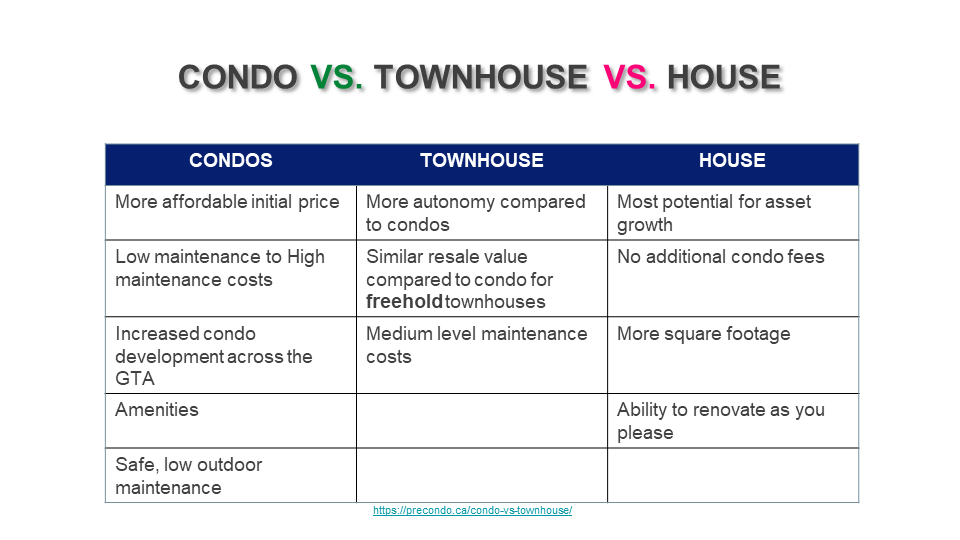 CONDO VS. TOWNHOUSE VS. HOUSE

| CONDOS | TOWNHOUSE | HOUSE |
|---|---|---|
| More affordable initial price | More autonomy compared to condos | Most potential for asset growth |
| Low maintenance to High maintenance costs | Similar resale value compared to condo for **freehold** townhouses | No additional condo fees |
| Increased condo development across the GTA | Medium level maintenance costs | More square footage |
| Amenities | | Ability to renovate as you please |
| Safe, low outdoor maintenance | | |

https://precondo.ca/condo-vs-townhouse/